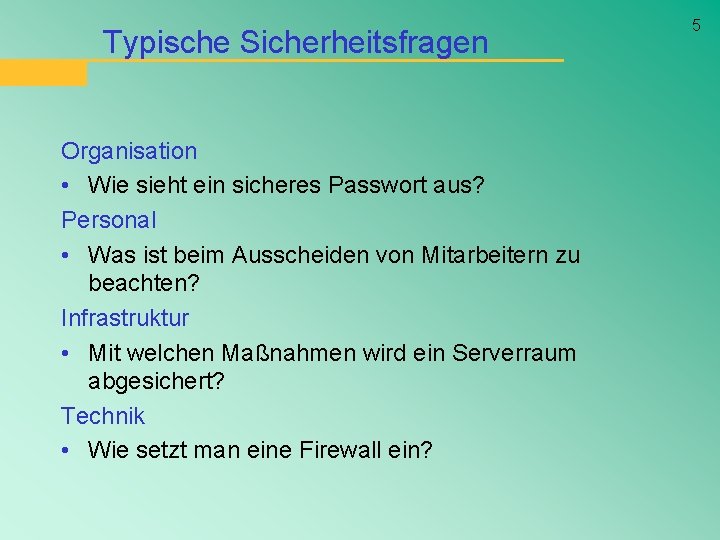 5

Typische Sicherheitsfragen

Organisation
• Wie sieht ein sicheres Passwort aus?
Personal
• Was ist beim Ausscheiden von Mitarbeitern zu beachten?
Infrastruktur
• Mit welchen Maßnahmen wird ein Serverraum abgesichert?
Technik
• Wie setzt man eine Firewall ein?